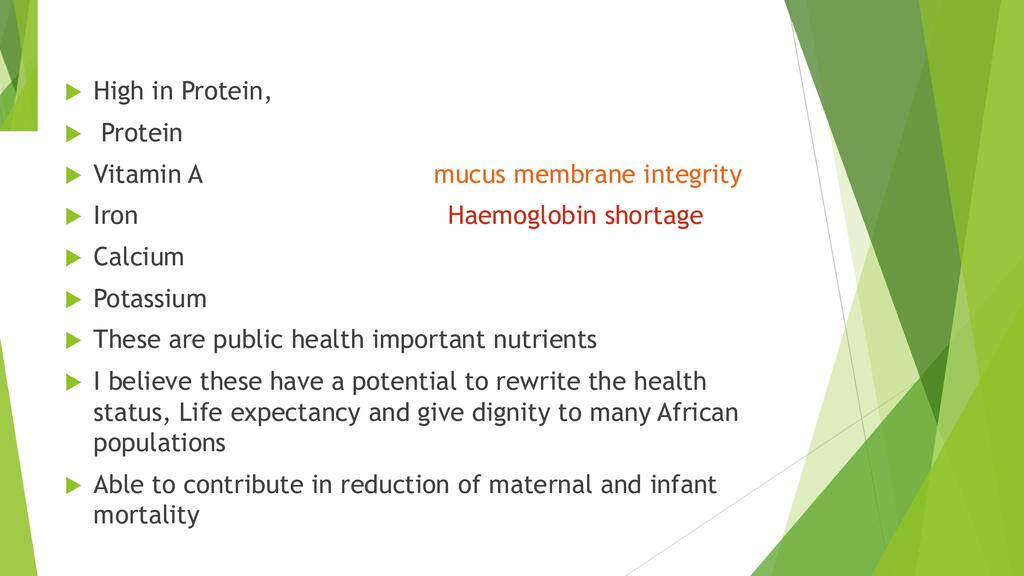 High in Protein,

Protein

Vitamin A mucus membrane integrity

Iron Haemoglobin shortage

Calcium

Potassium

These are public health important nutrients

I believe these have a potential to rewrite the health status, Life expectancy and give dignity to many African populations

Able to contribute in reduction of maternal and infant mortality